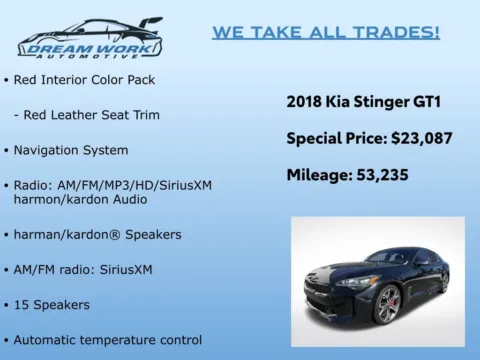 DREAM WORK AUTOMOTIVE

WE TAKE ALL TRADES!

• Red Interior Color Pack

- Red Leather Seat Trim

• Navigation System

• Radio: AM/FM/MP3/HD/SiriusXM harmon/kardon Audio

• harman/kardon® Speakers

• AM/FM radio: SiriusXM

• 15 Speakers

• Automatic temperature control

2018 Kia Stinger GT1

Special Price: $23,087

Mileage: 53,235